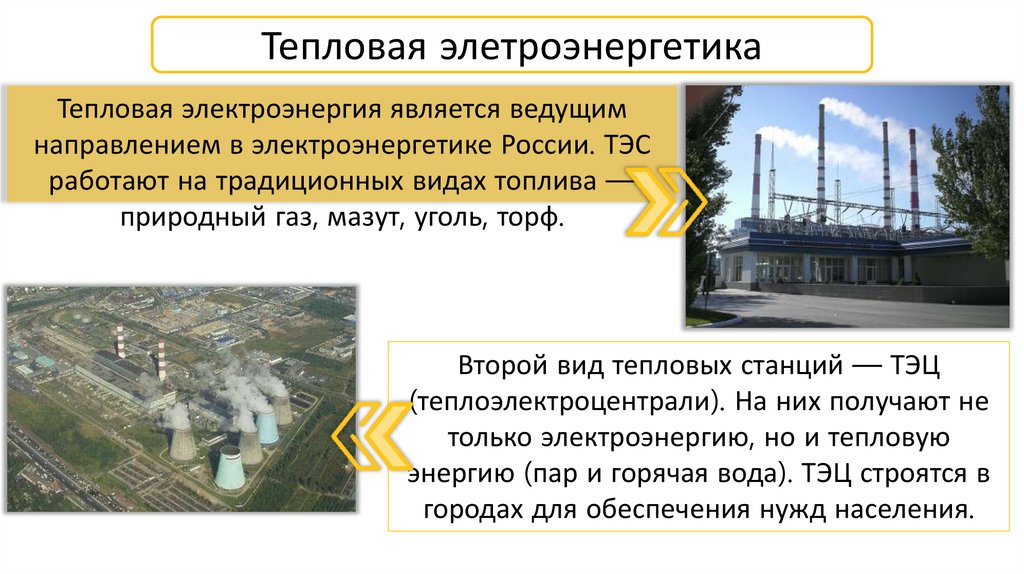 Тепловая элетроэнергетика

Тепловая электроэнергия является ведущим направлением в электроэнергетике России. ТЭС работают на традиционных видах топлива — природный газ, мазут, уголь, торф.

Второй вид тепловых станций — ТЭЦ (теплоэлектроцентрали). На них получают не только электроэнергию, но и тепловую энергию (пар и горячая вода). ТЭЦ строятся в городах для обеспечения нужд населения.